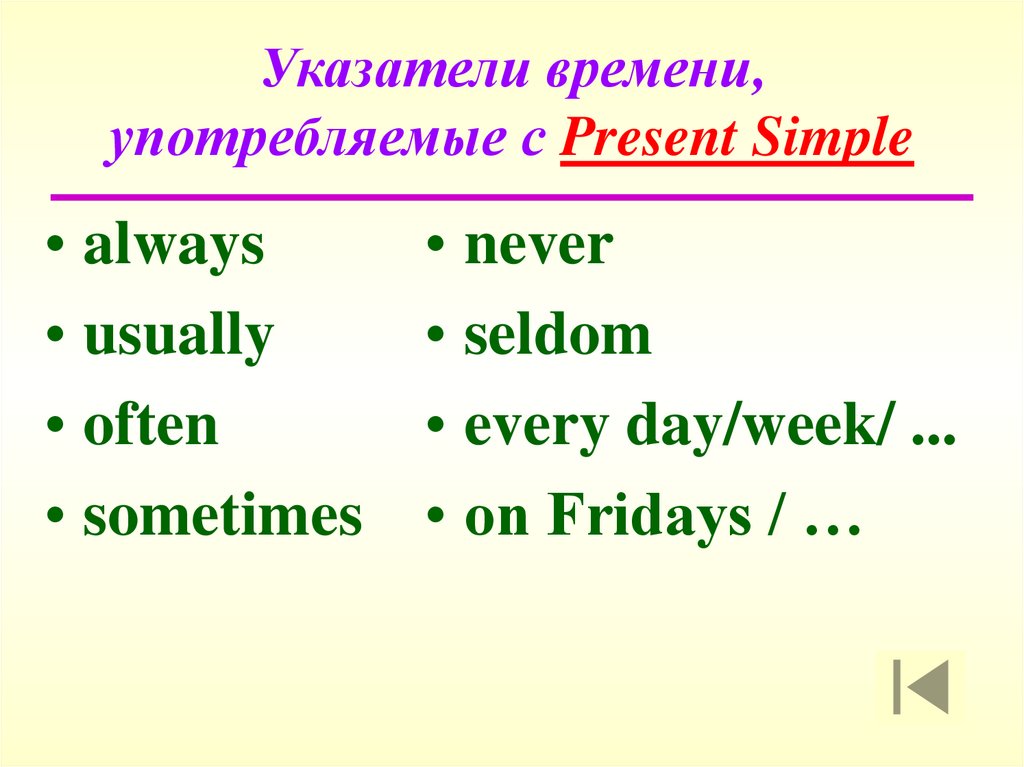 Указатели времени, употребляемые с Present Simple

• always
• usually
• often
• sometimes

• never
• seldom
• every day/week/ ...
• on Fridays / …